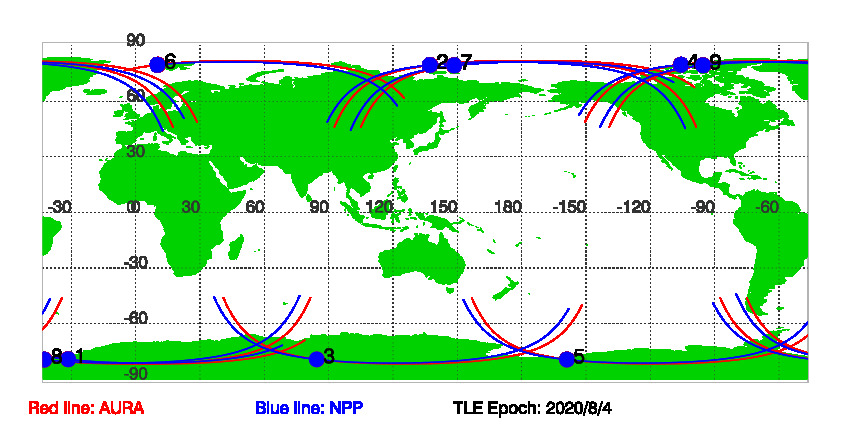 90
6
2
7
4
9
60
30
-30
0
30
60
90
120
150
180
-150
-120
-90
-60
-30
-60
8
1
3
5
-90

Red line: AURA
Blue line: NPP
TLE Epoch: 2020/8/4